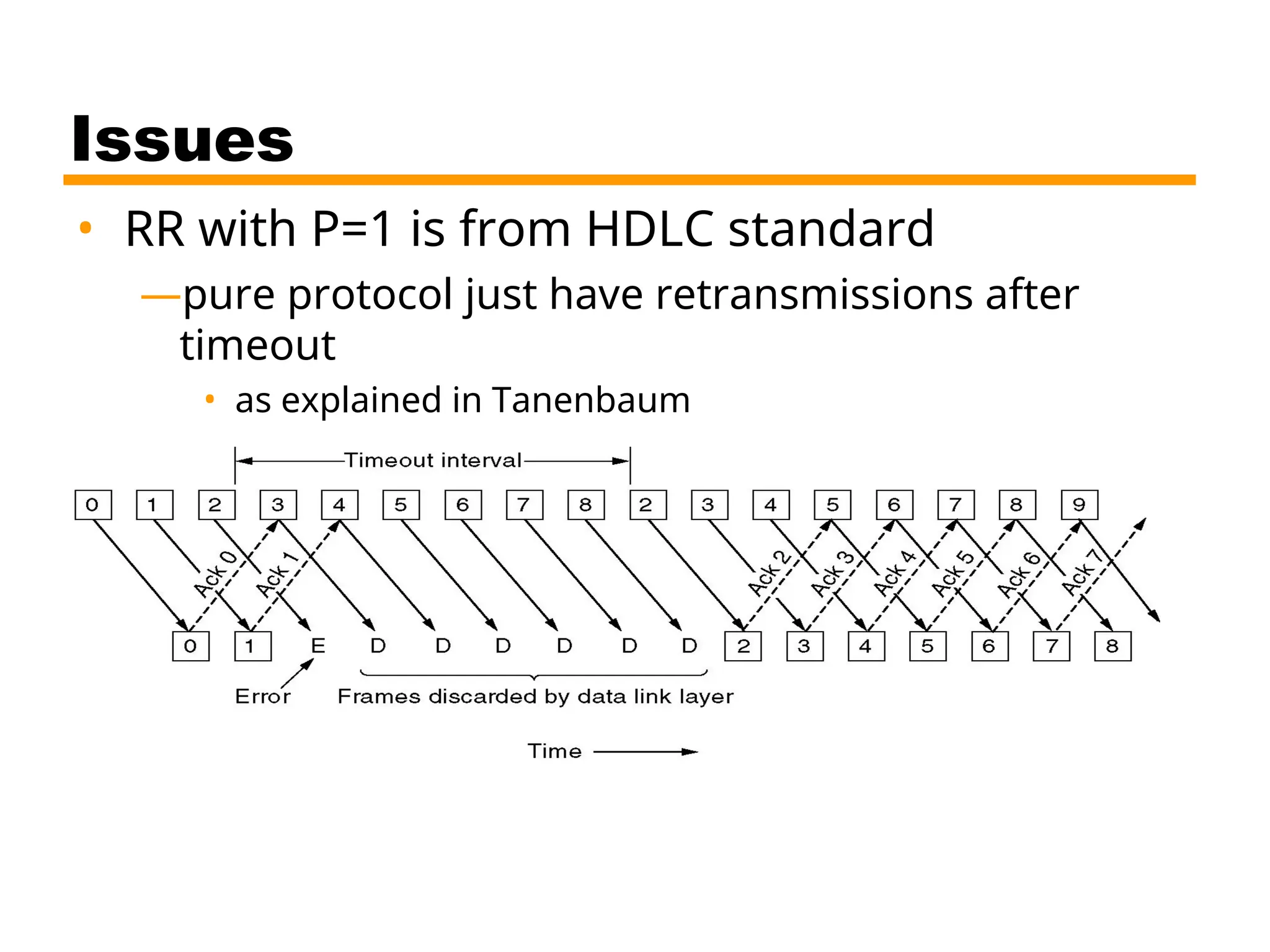 Issues

• RR with P=1 is from HDLC standard

—pure protocol just have retransmissions after timeout

• as explained in Tanenbaum

Timeout interval

0 1 2 3 4 5 6 7 8 2 3 4 5 6 7 8 9

Ack 0 Ack 1 Ack 2 Ack 3 Ack 4 Ack 5 Ack 6 Ack 7

0 1 E D D D D D D 2 3 4 5 6 7 8

Error

Frames discarded by data link layer

Time